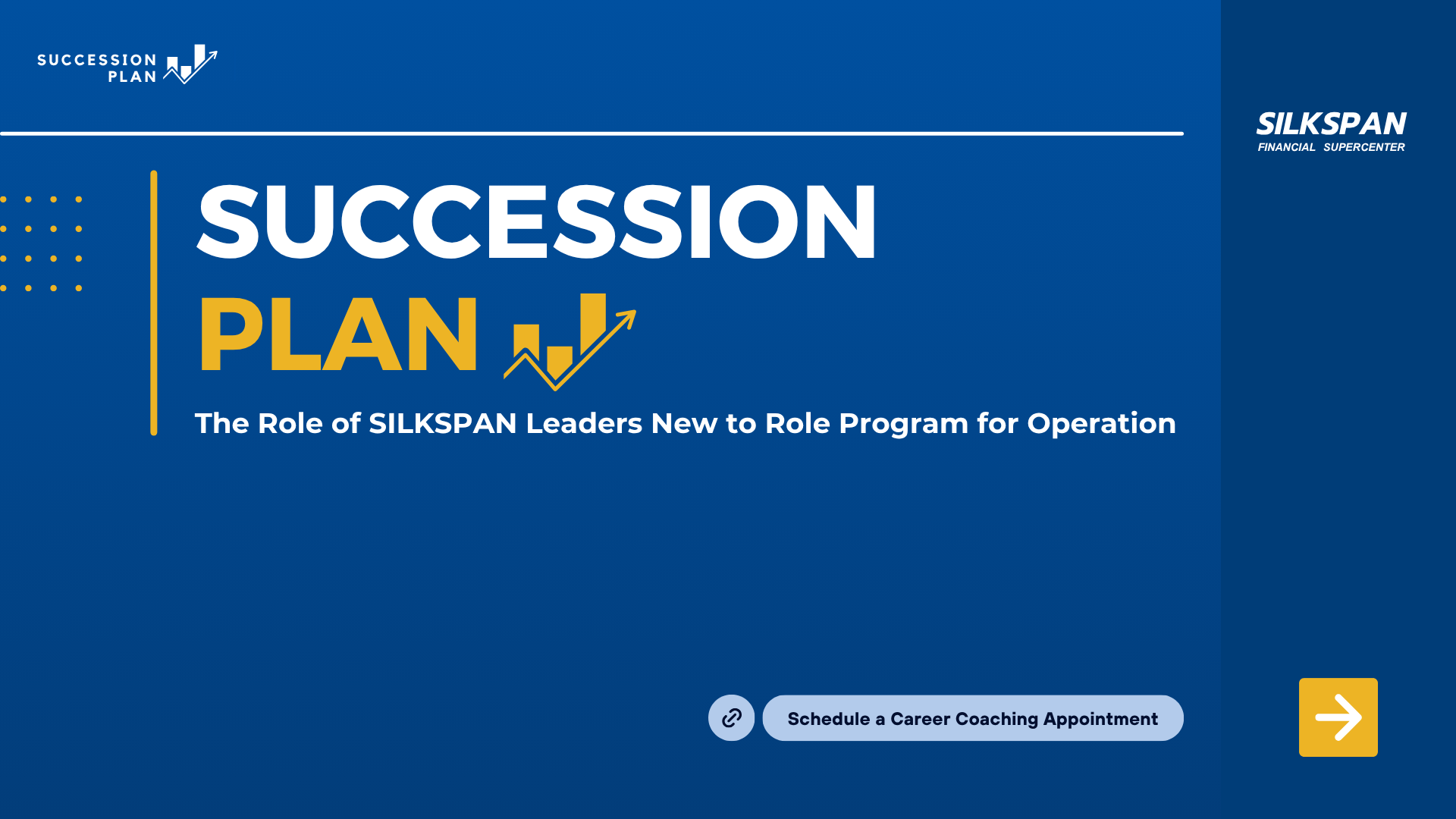 SUCCESSION PLAN

SILKSPAN
FINANCIAL SUPERCENTER

SUCCESSION
PLAN

The Role of SILKSPAN Leaders New to Role Program for Operation

Schedule a Career Coaching Appointment